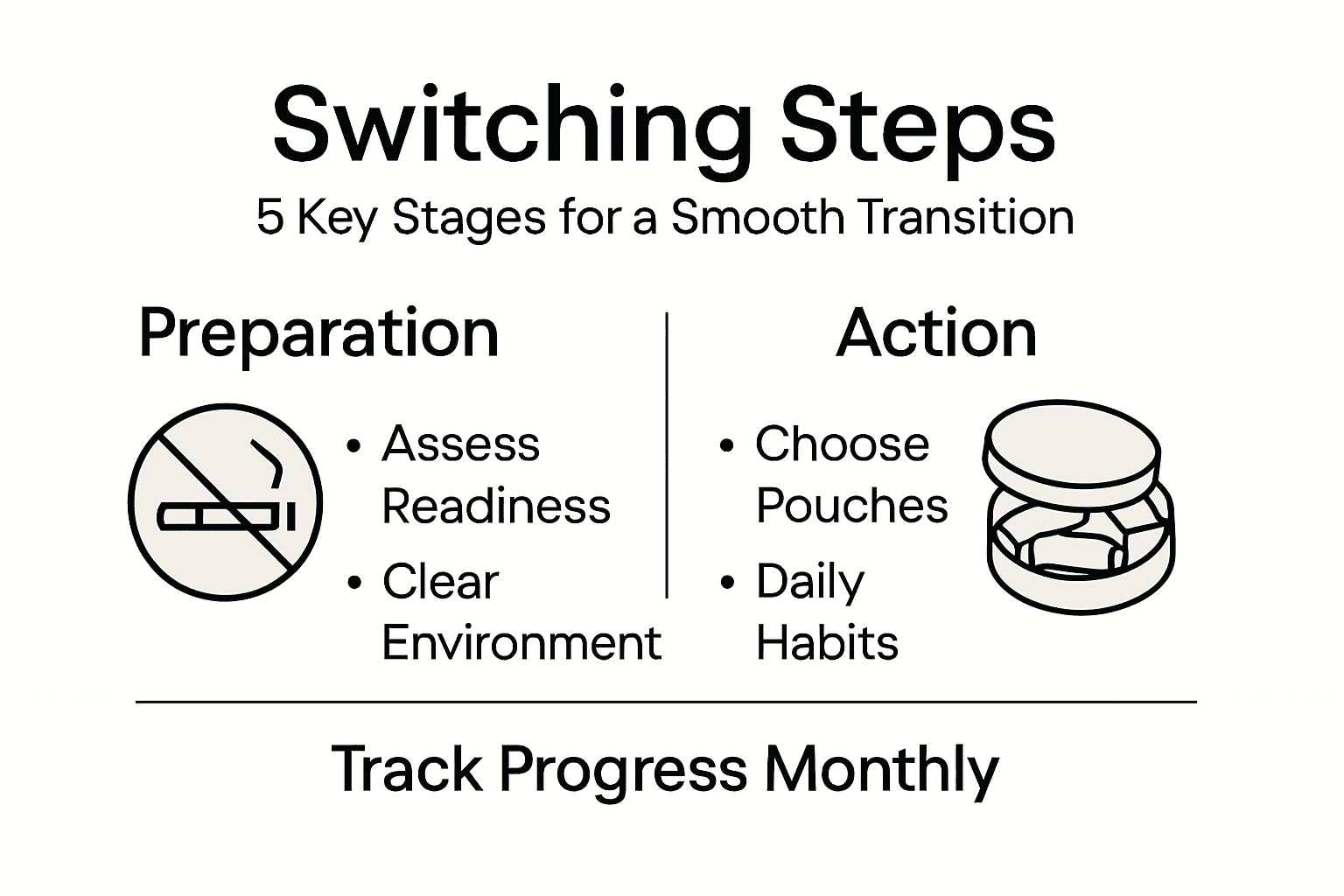 Switching Steps

5 Key Stages for a Smooth Transition

Preparation

• Assess Readiness
• Clear Environment

Action

• Choose Pouches
• Daily Habits

Track Progress Monthly